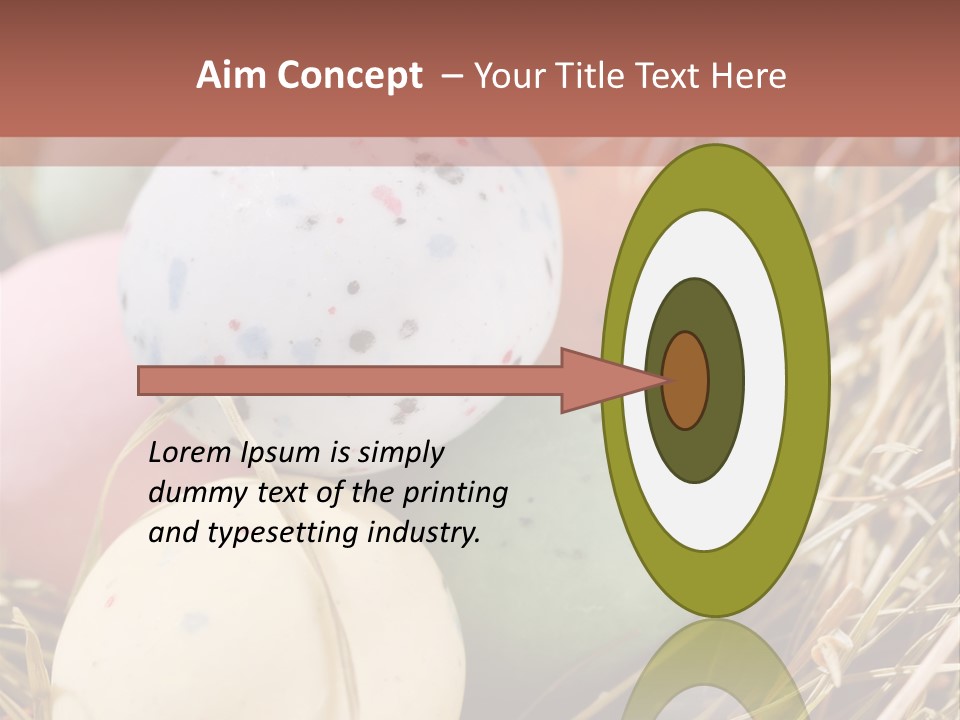 Aim Concept – Your Title Text Here

Lorem Ipsum is simply dummy text of the printing and typesetting industry.